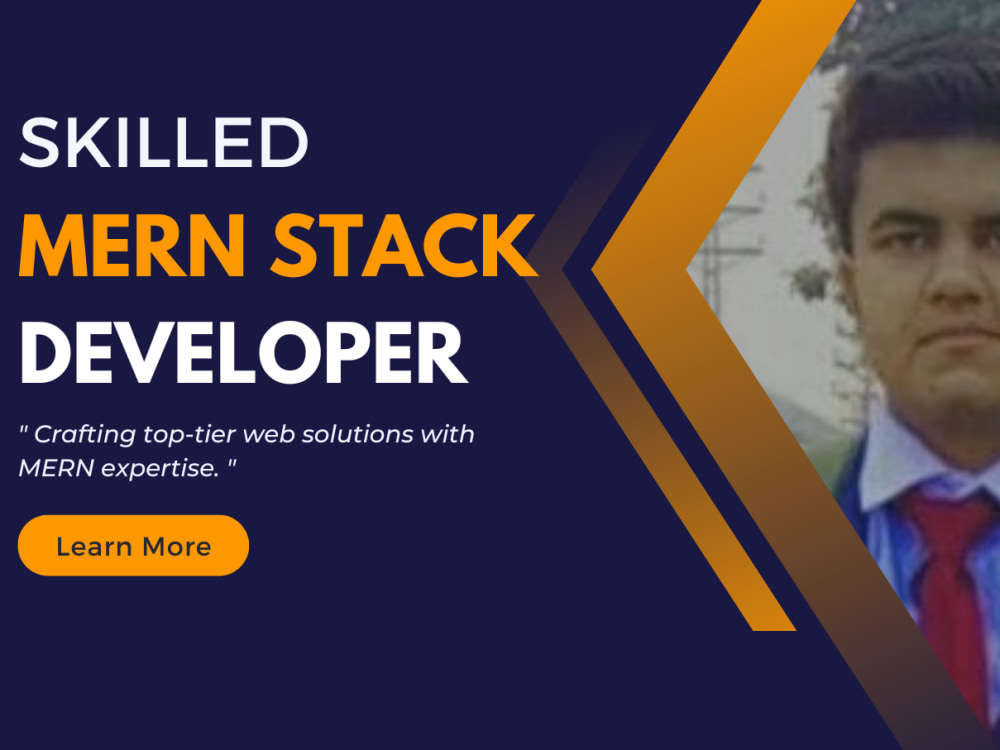 SKILLED
MERN STACK
DEVELOPER

" Crafting top-tier web solutions with MERN expertise. "

Learn More